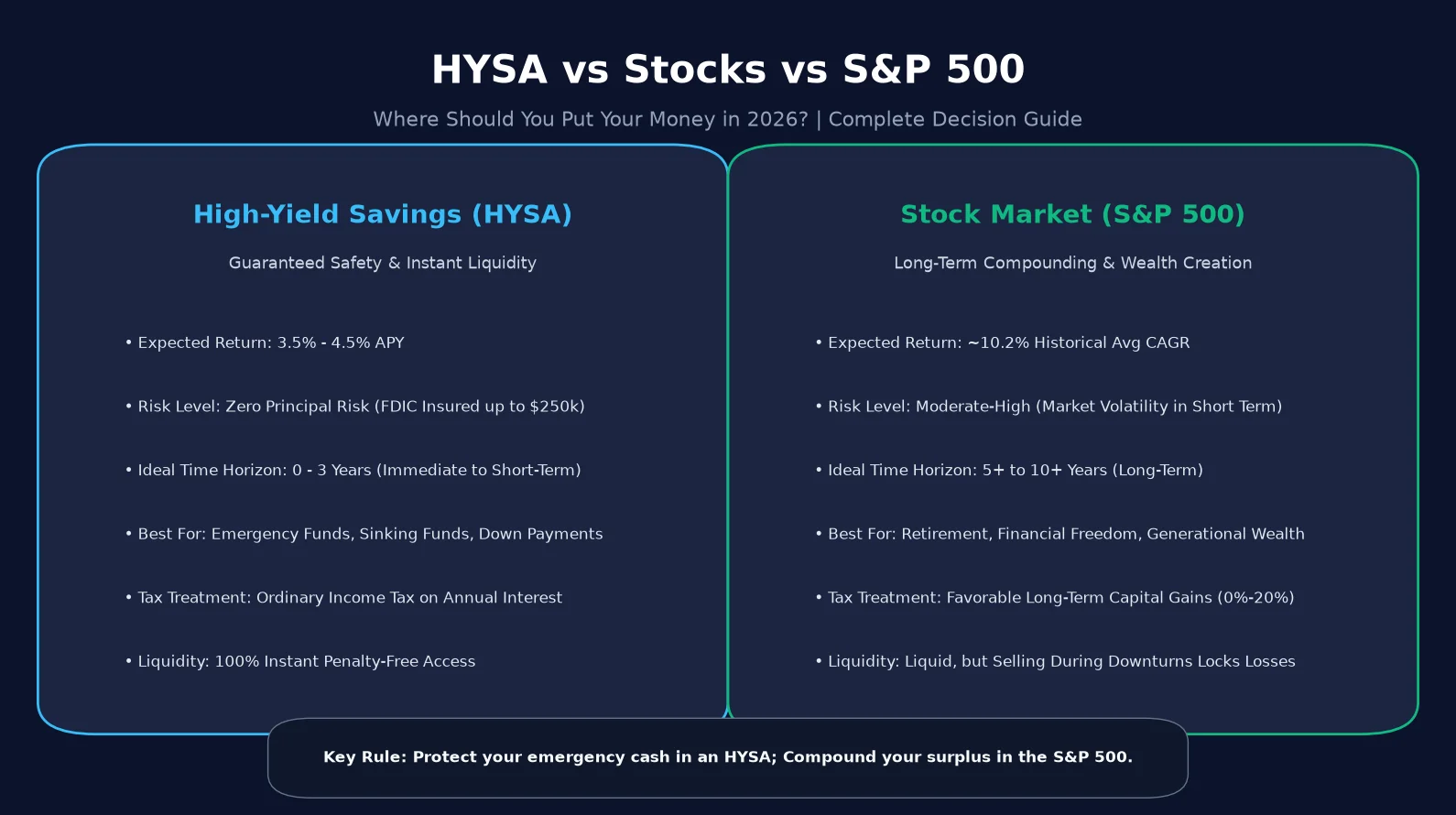 HYSA vs Stocks vs S&P 500

Where Should You Put Your Money in 2026? | Complete Decision Guide

High-Yield Savings (HYSA)

Guaranteed Safety & Instant Liquidity

• Expected Return: 3.5% - 4.5% APY

• Risk Level: Zero Principal Risk (FDIC Insured up to $250k)

• Ideal Time Horizon: 0 - 3 Years (Immediate to Short-Term)

• Best For: Emergency Funds, Sinking Funds, Down Payments

• Tax Treatment: Ordinary Income Tax on Annual Interest

• Liquidity: 100% Instant Penalty-Free Access

Stock Market (S&P 500)

Long-Term Compounding & Wealth Creation

• Expected Return: ~10.2% Historical Avg CAGR

• Risk Level: Moderate-High (Market Volatility in Short Term)

• Ideal Time Horizon: 5+ to 10+ Years (Long-Term)

• Best For: Retirement, Financial Freedom, Generational Wealth

• Tax Treatment: Favorable Long-Term Capital Gains (0%-20%)

• Liquidity: Liquid, but Selling During Downturns Locks Losses

Key Rule: Protect your emergency cash in an HYSA; Compound your surplus in the S&P 500.